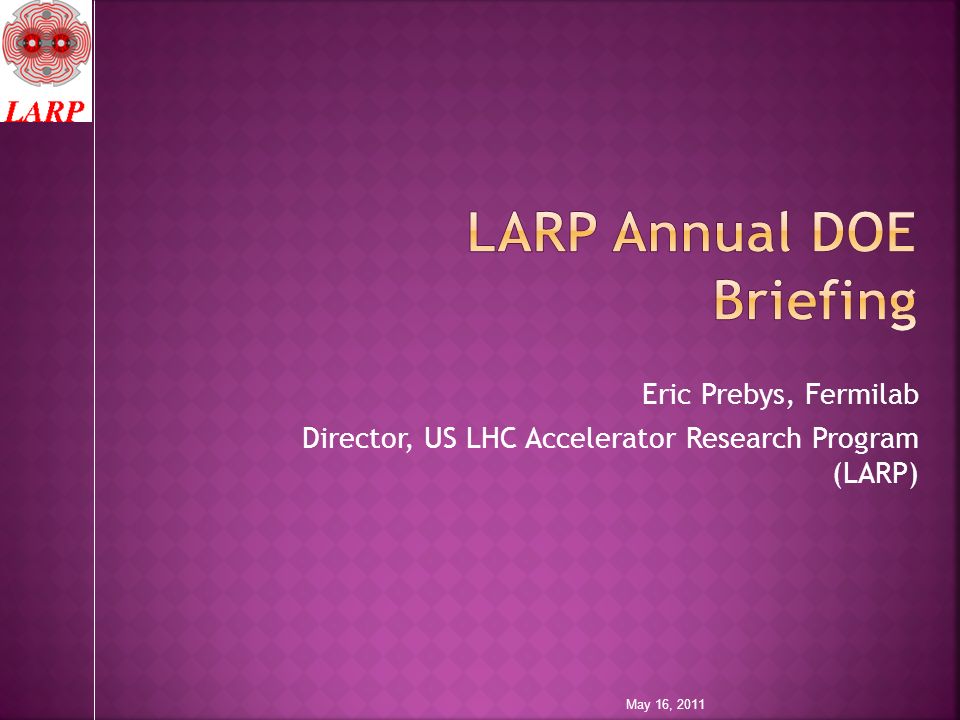 LARP

LARP Annual DOE Briefing

Eric Prebys, Fermilab

Director, US LHC Accelerator Research Program (LARP)

May 16, 2011